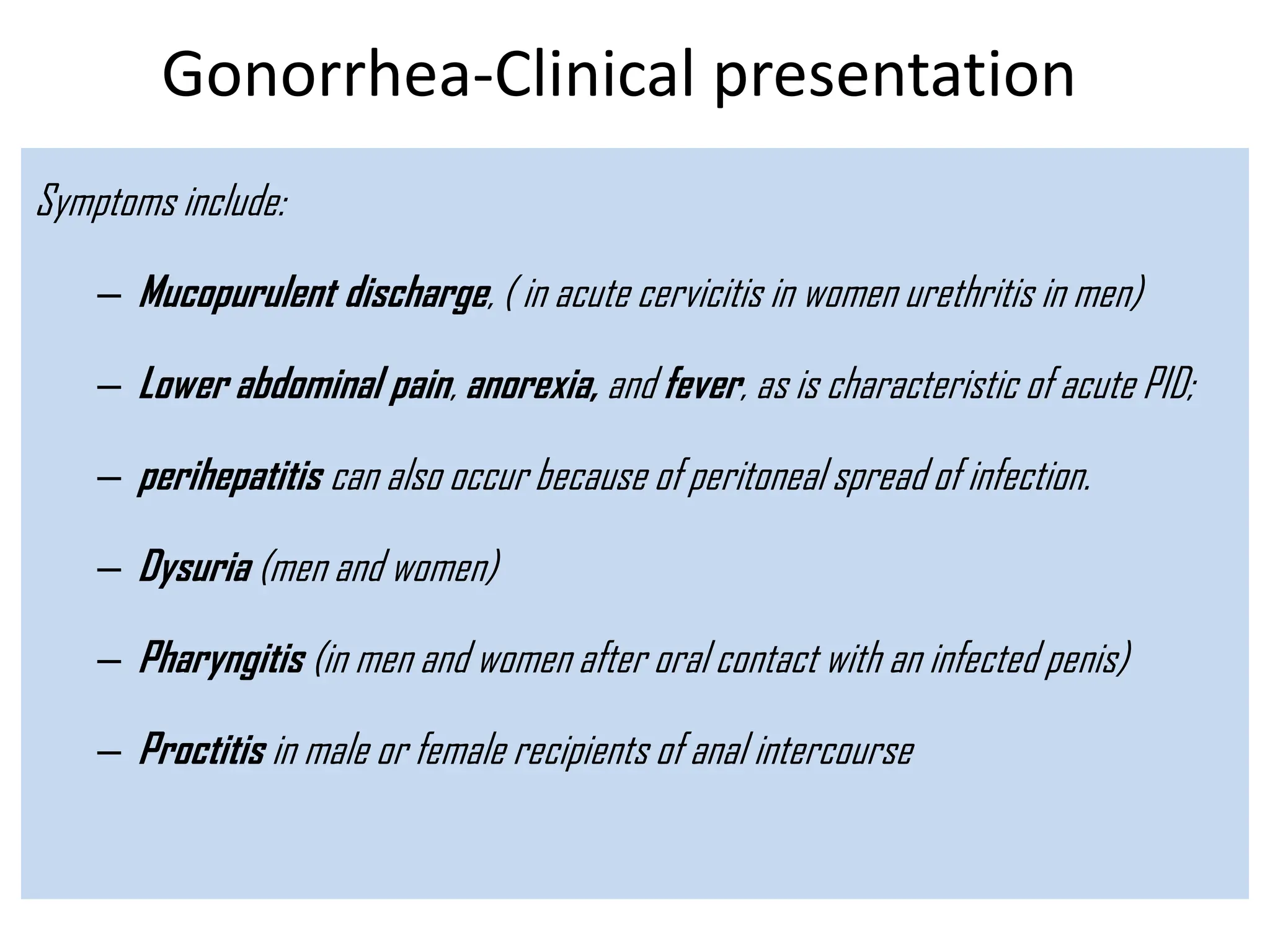 Gonorrhea-Clinical presentation

Symptoms include:

– Mucopurulent discharge, ( in acute cervicitis in women urethritis in men)

– Lower abdominal pain, anorexia, and fever, as is characteristic of acute PID;

– perihepatitis can also occur because of peritoneal spread of infection.

– Dysuria (men and women)

– Pharyngitis (in men and women after oral contact with an infected penis)

– Proctitis in male or female recipients of anal intercourse